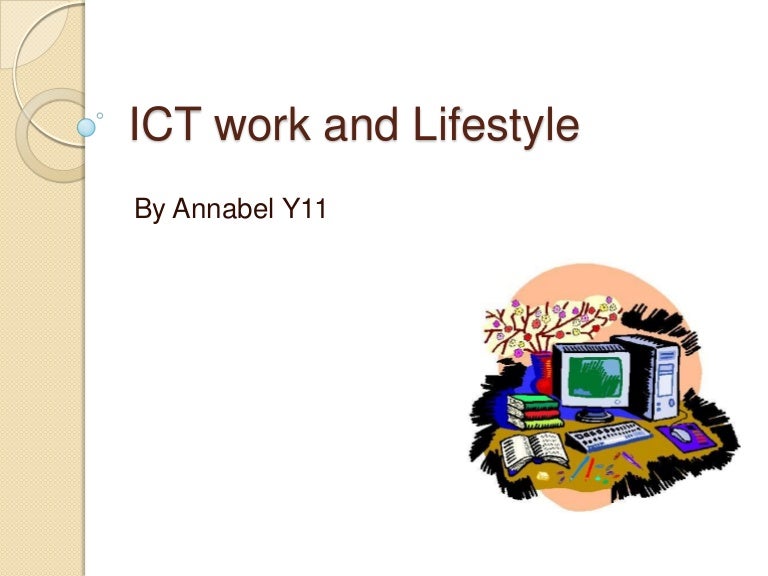 ICT work and Lifestyle

By Annabel Y11